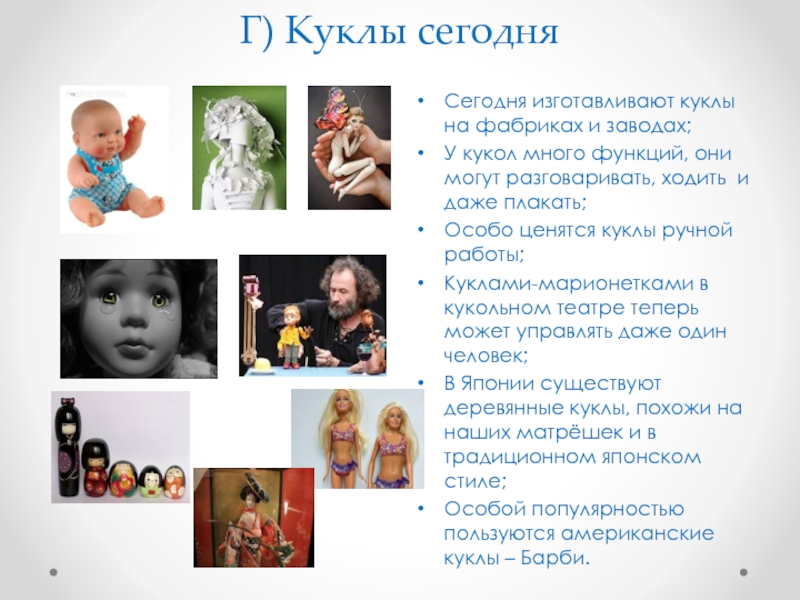 Г) Куклы сегодня

• Сегодня изготавливают куклы на фабриках и заводах;
• У кукол много функций, они могут разговаривать, ходить и даже плакать;
• Особо ценятся куклы ручной работы;
• Куклами-марионетками в кукольном театре теперь может управлять даже один человек;
• В Японии существуют деревянные куклы, похожи на наших матрёшек и в традиционном японском стиле;
• Особой популярностью пользуются американские куклы – Барби.